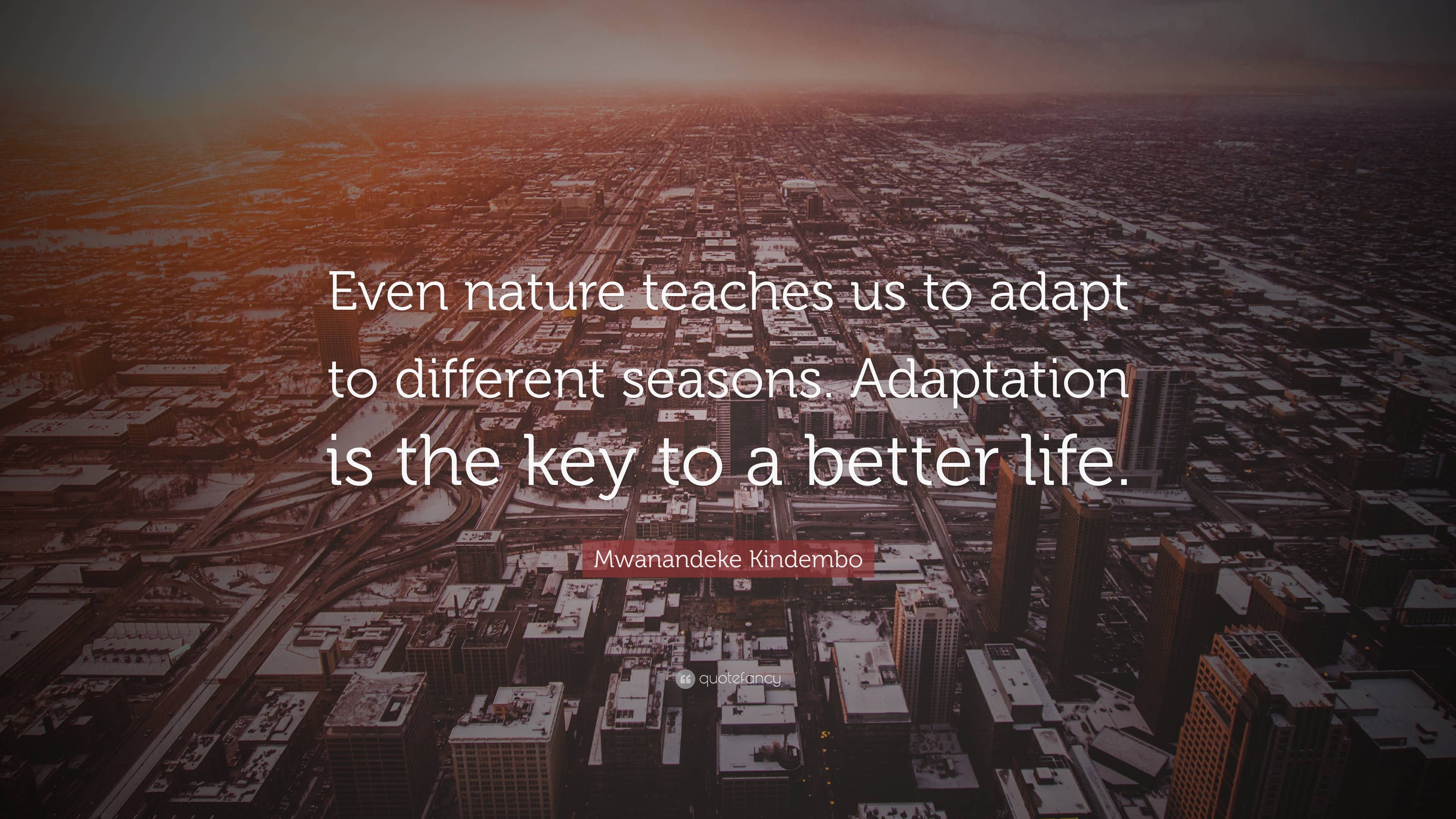 Even nature teaches us to adapt to different seasons. Adaptation is the key to a better life.

Mwanandeke Kindembo

quotefancy